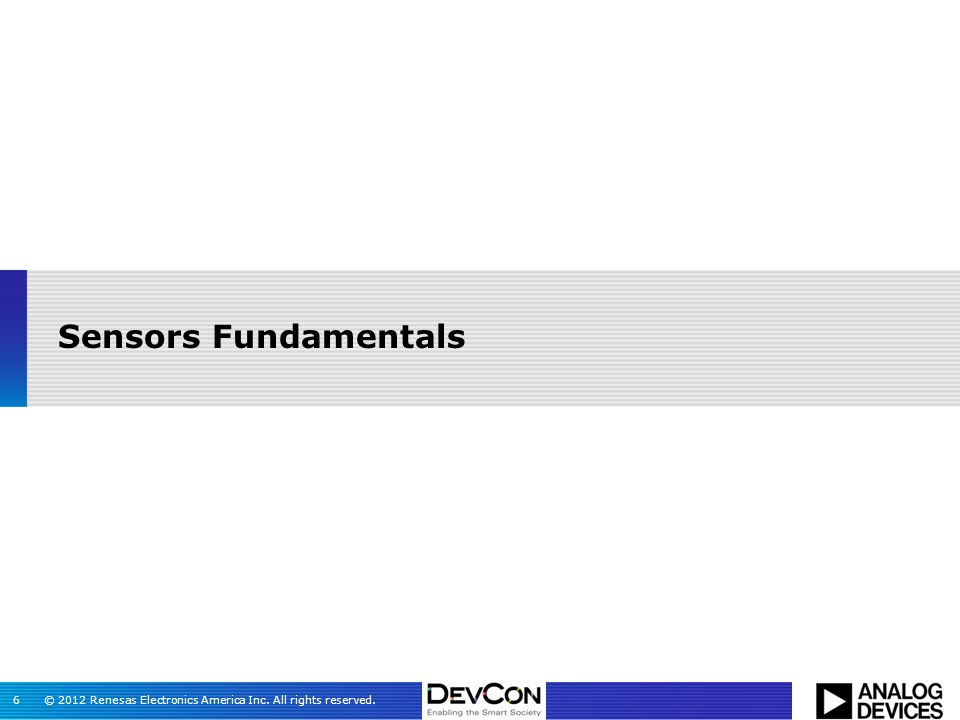 Sensors Fundamentals

6 © 2012 Renesas Electronics America Inc. All rights reserved.

DEVCON
Enabling the Smart Society

ANALOG
DEVICES